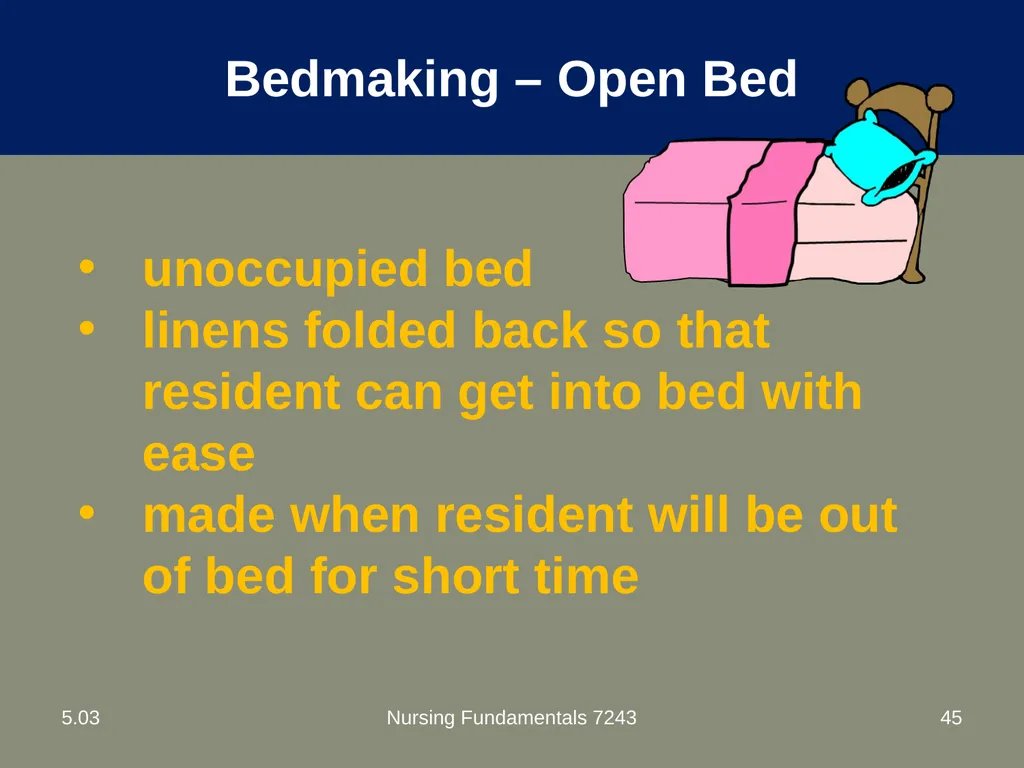 Bedmaking – Open Bed

• unoccupied bed
• linens folded back so that resident can get into bed with ease
• made when resident will be out of bed for short time

5.03

Nursing Fundamentals 7243

45